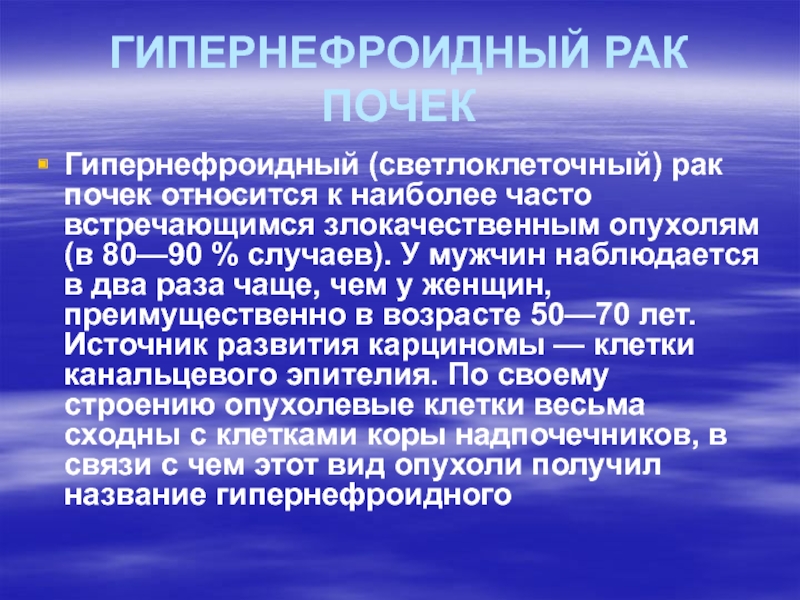 ГИПЕРНЕФРОИДНЫЙ РАК ПОЧЕК

Гипернефроидный (светлоклеточный) рак почек относится к наиболее часто встречающимся злокачественным опухолям (в 80—90 % случаев). У мужчин наблюдается в два раза чаще, чем у женщин, преимущественно в возрасте 50—70 лет. Источник развития карциномы — клетки канальцевого эпителия. По своему строению опухолевые клетки весьма сходны с клетками коры надпочечников, в связи с чем этот вид опухоли получил название гипернефроидного